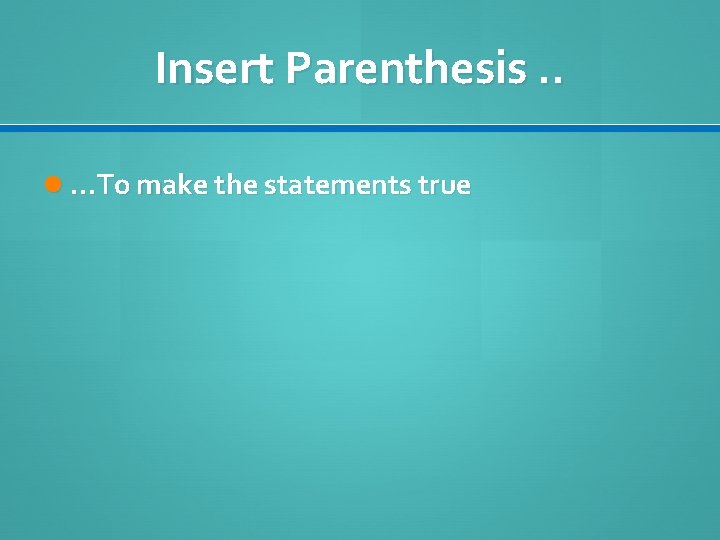 Insert Parenthesis ..

…To make the statements true